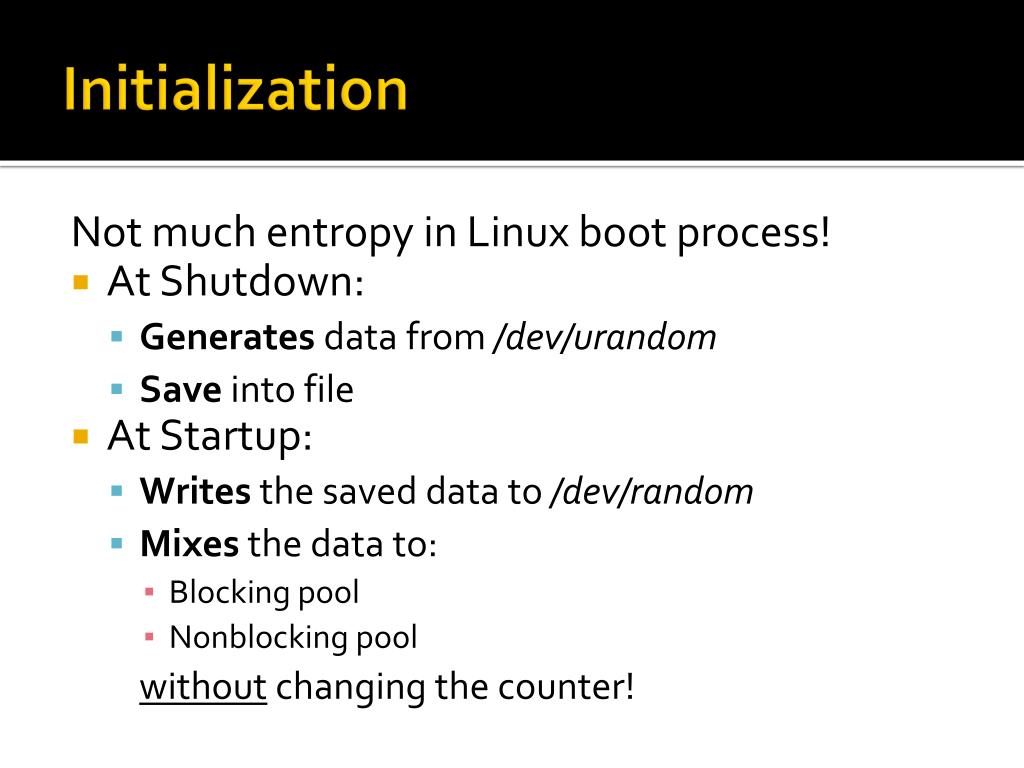 Initialization

Not much entropy in Linux boot process!

At Shutdown:

Generates data from /dev/urandom

Save into file

At Startup:

Writes the saved data to /dev/random

Mixes the data to:

Blocking pool

Nonblocking pool

without changing the counter!